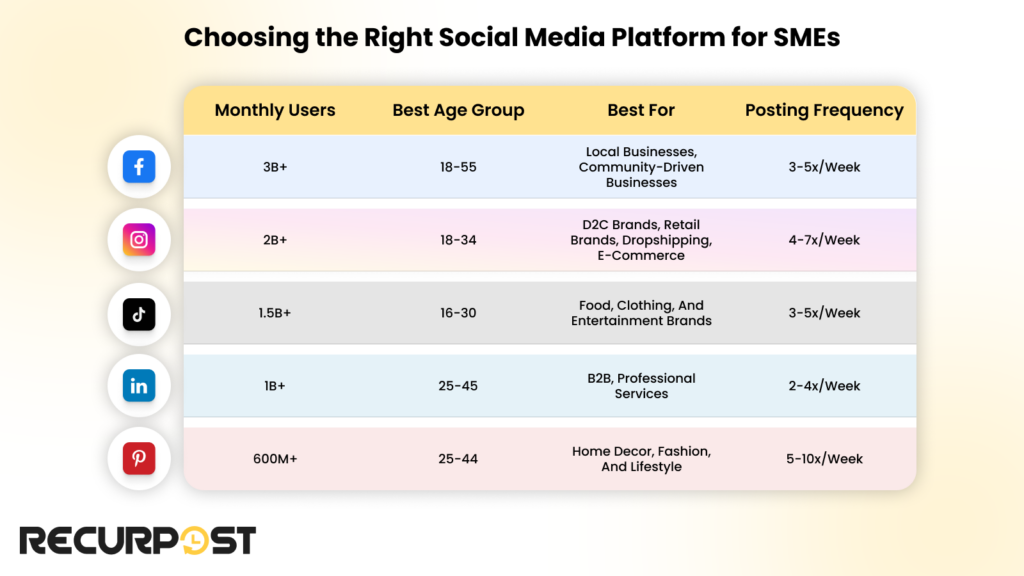 Choosing the Right Social Media Platform for SMEs

| Monthly Users | Best Age Group | Best For | Posting Frequency |
|---|---|---|---|
| 3B+ | 18-55 | Local Businesses, Community-Driven Businesses | 3-5x/Week |
| 2B+ | 18-34 | D2C Brands, Retail Brands, Dropshipping, E-Commerce | 4-7x/Week |
| 1.5B+ | 16-30 | Food, Clothing, And Entertainment Brands | 3-5x/Week |
| 1B+ | 25-45 | B2B, Professional Services | 2-4x/Week |
| 600M+ | 25-44 | Home Decor, Fashion, And Lifestyle | 5-10x/Week |

RECURPOST